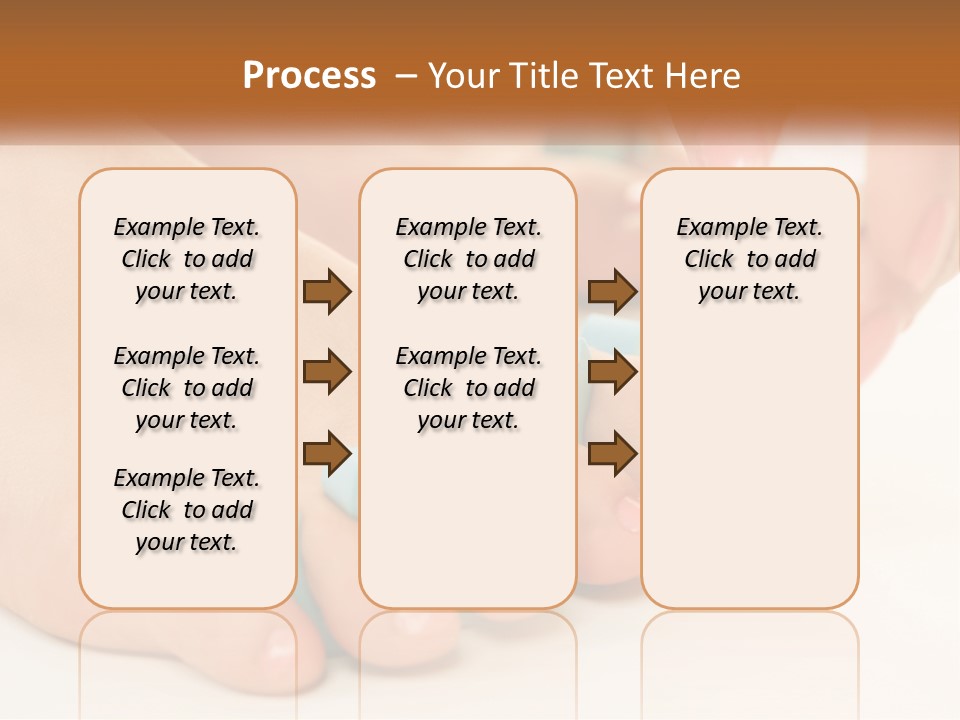 Process – Your Title Text Here

Example Text. Click to add your text.

Example Text. Click to add your text.

Example Text. Click to add your text.

Example Text. Click to add your text.

Example Text. Click to add your text.

Example Text. Click to add your text.